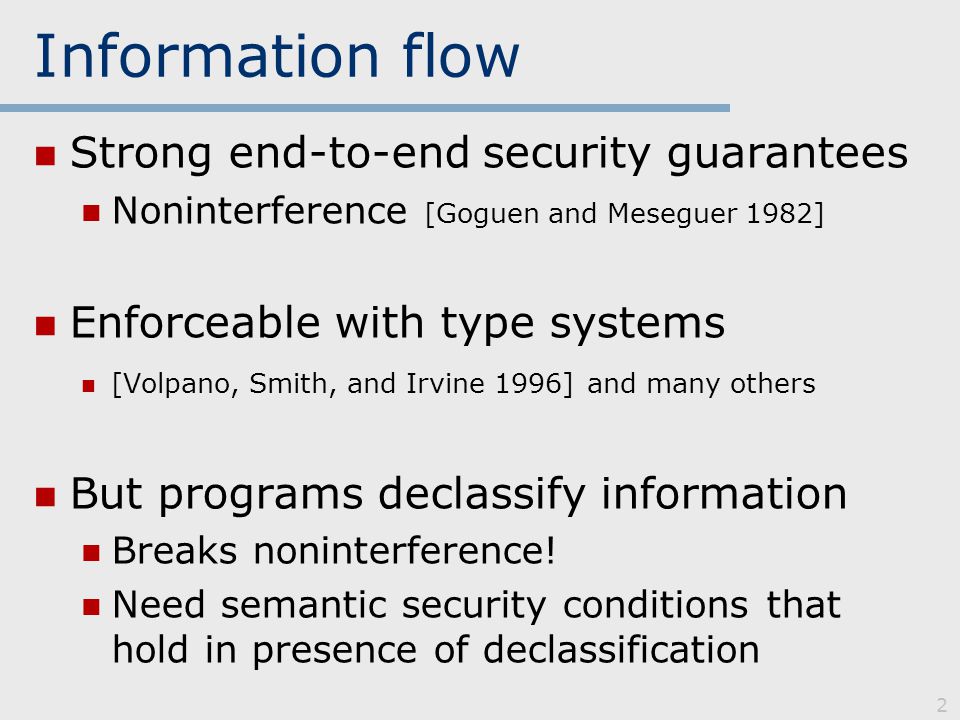 Information flow

Strong end-to-end security guarantees

Noninterference [Goguen and Meseguer 1982]

Enforceable with type systems

[Volpano, Smith, and Irvine 1996] and many others

But programs declassify information

Breaks noninterference!

Need semantic security conditions that hold in presence of declassification

2